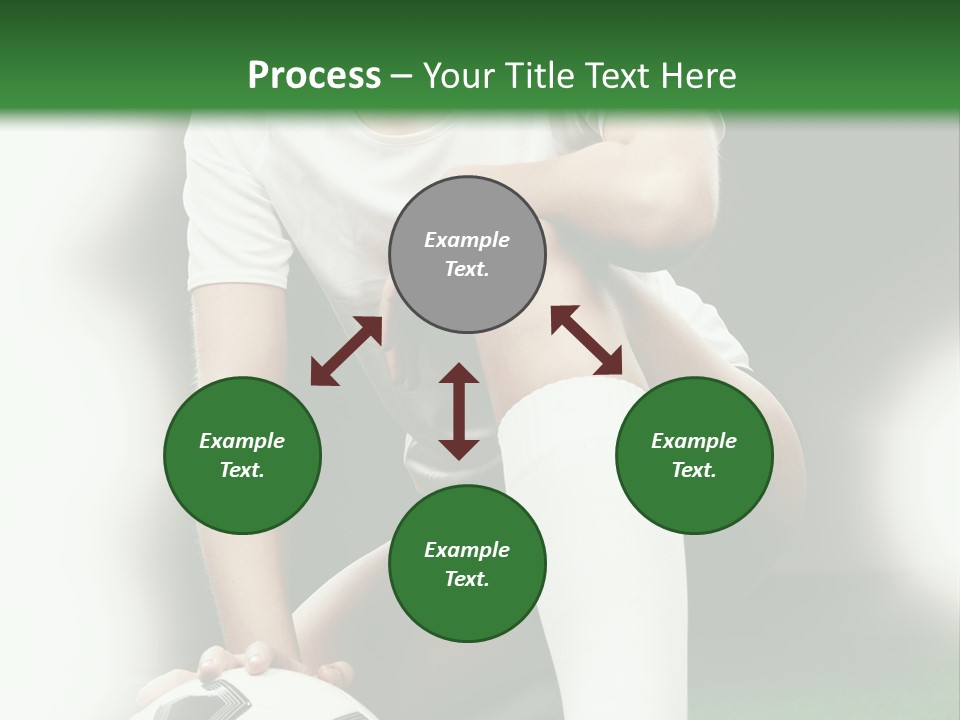 Process – Your Title Text Here

Example Text.

Example Text.

Example Text.

Example Text.